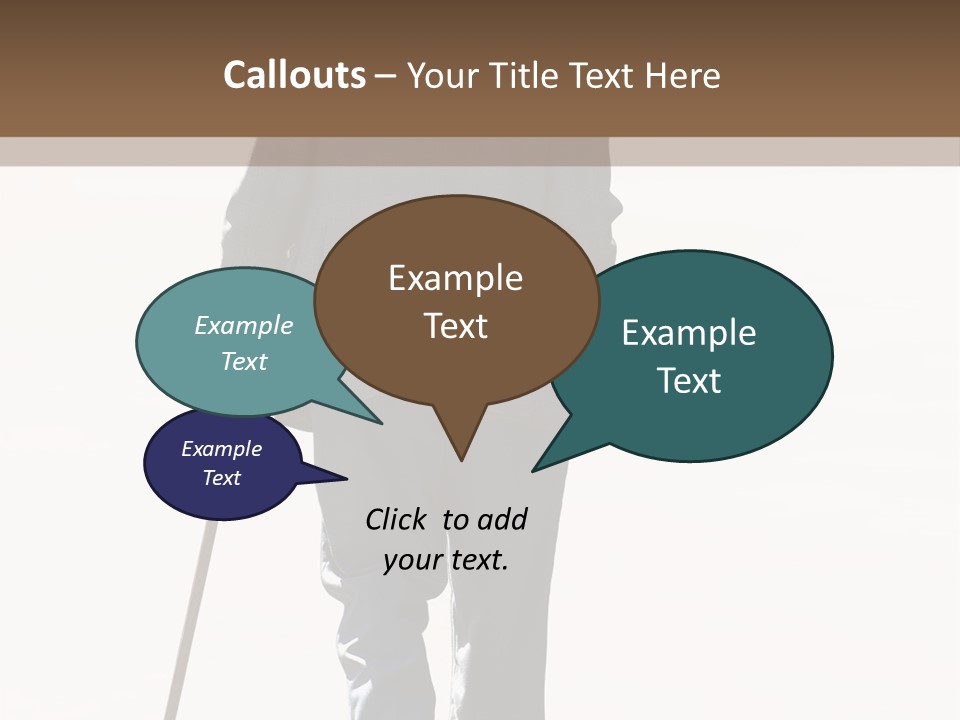 Callouts – Your Title Text Here

Example Text

Example Text

Example Text

Example Text

Click to add your text.